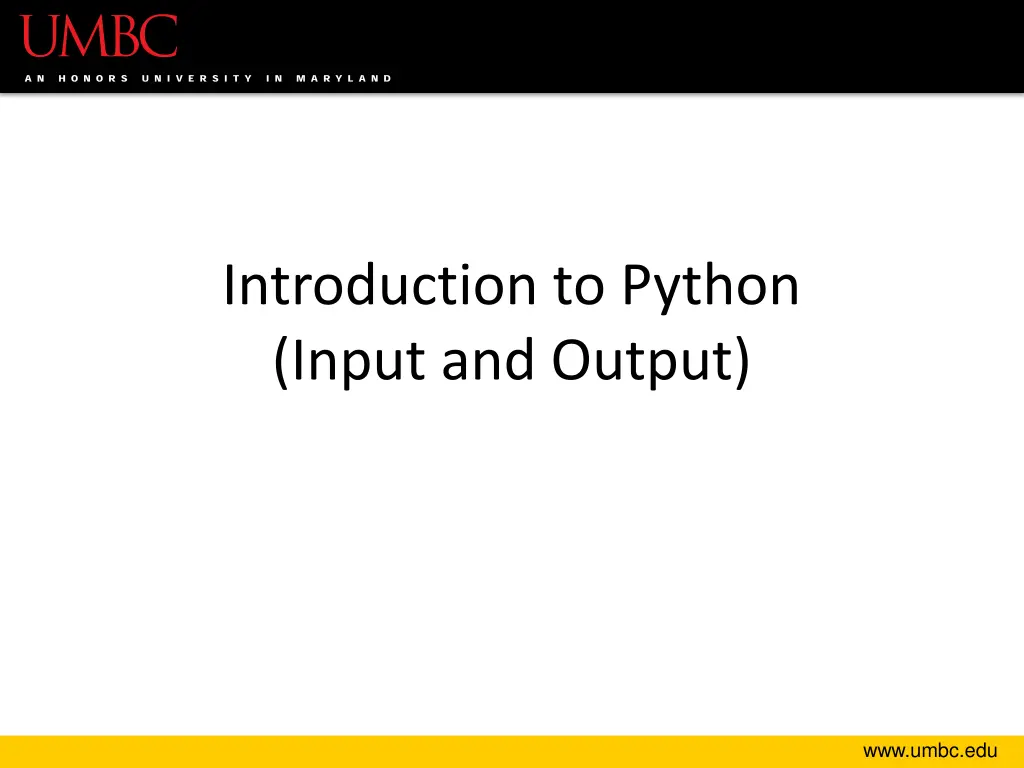 UMBC
AN HONORS UNIVERSITY IN MARYLAND

Introduction to Python
(Input and Output)

www.umbc.edu